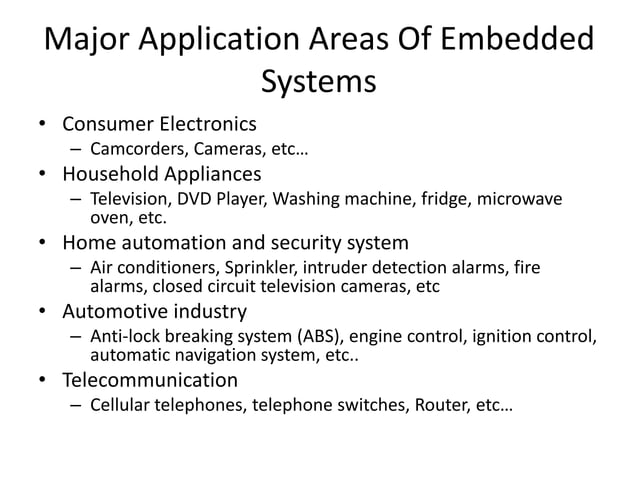 Major Application Areas Of Embedded Systems

• Consumer Electronics
  – Camcorders, Cameras, etc…
• Household Appliances
  – Television, DVD Player, Washing machine, fridge, microwave oven, etc.
• Home automation and security system
  – Air conditioners, Sprinkler, intruder detection alarms, fire alarms, closed circuit television cameras, etc
• Automotive industry
  – Anti-lock breaking system (ABS), engine control, ignition control, automatic navigation system, etc..
• Telecommunication
  – Cellular telephones, telephone switches, Router, etc…